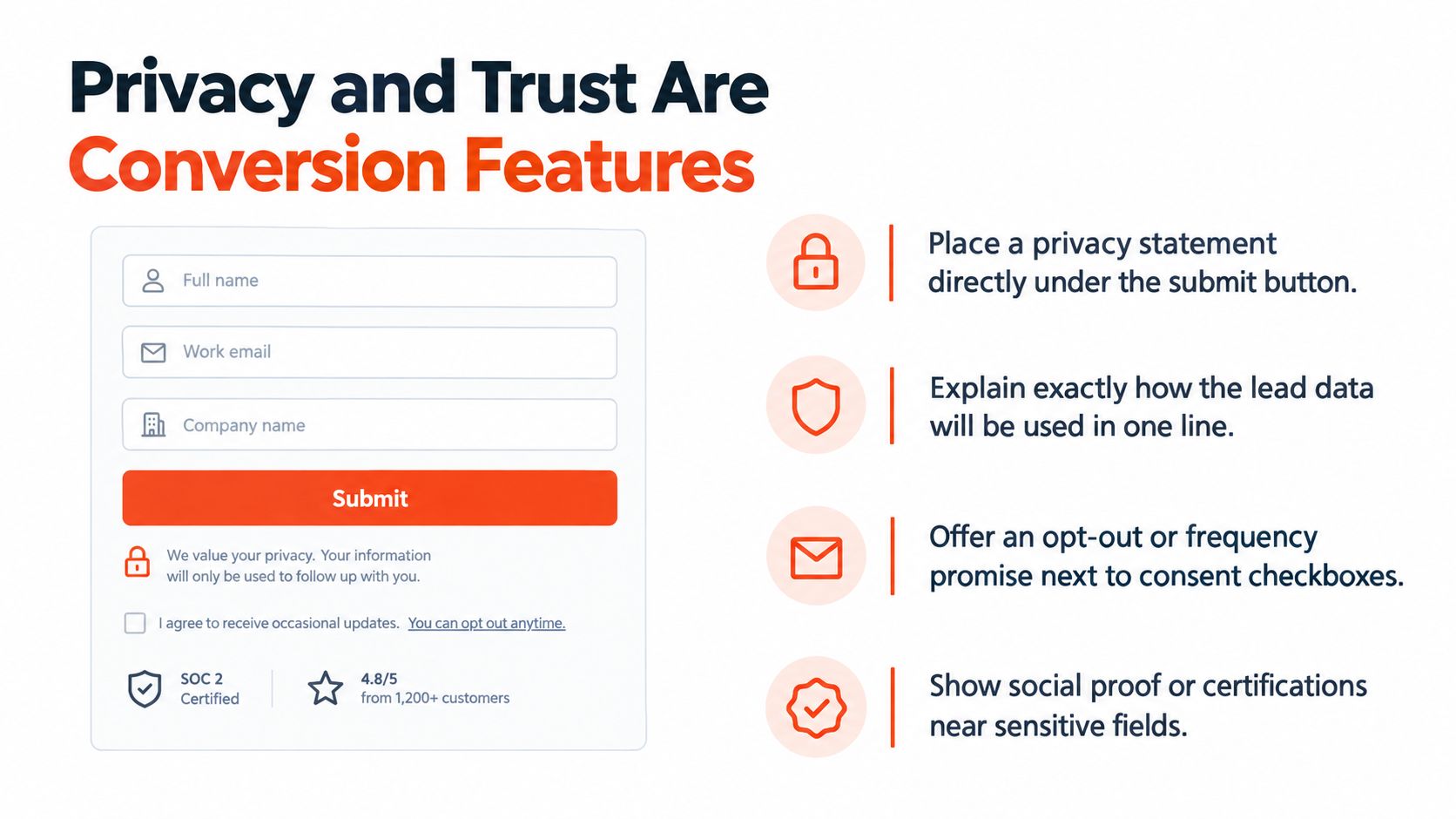 Privacy and Trust Are
Conversion Features

Full name

Work email

Company name

Submit

We value your privacy. Your information will only be used to follow up with you.

I agree to receive occasional updates. You can opt out anytime.

SOC 2 Certified

4.8/5 from 1,200+ customers

Place a privacy statement directly under the submit button.

Explain exactly how the lead data will be used in one line.

Offer an opt-out or frequency promise next to consent checkboxes.

Show social proof or certifications near sensitive fields.